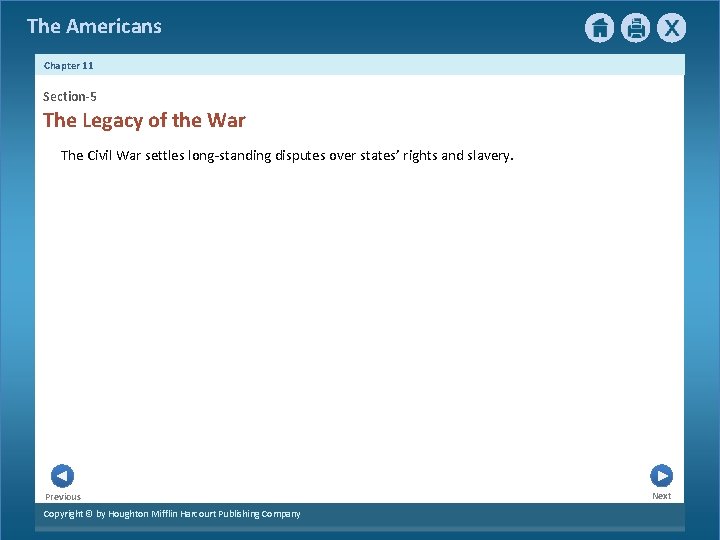 The Americans

X

Chapter 11

Section-5

The Legacy of the War

The Civil War settles long-standing disputes over states' rights and slavery.

Previous

Next

Copyright © by Houghton Mifflin Harcourt Publishing Company